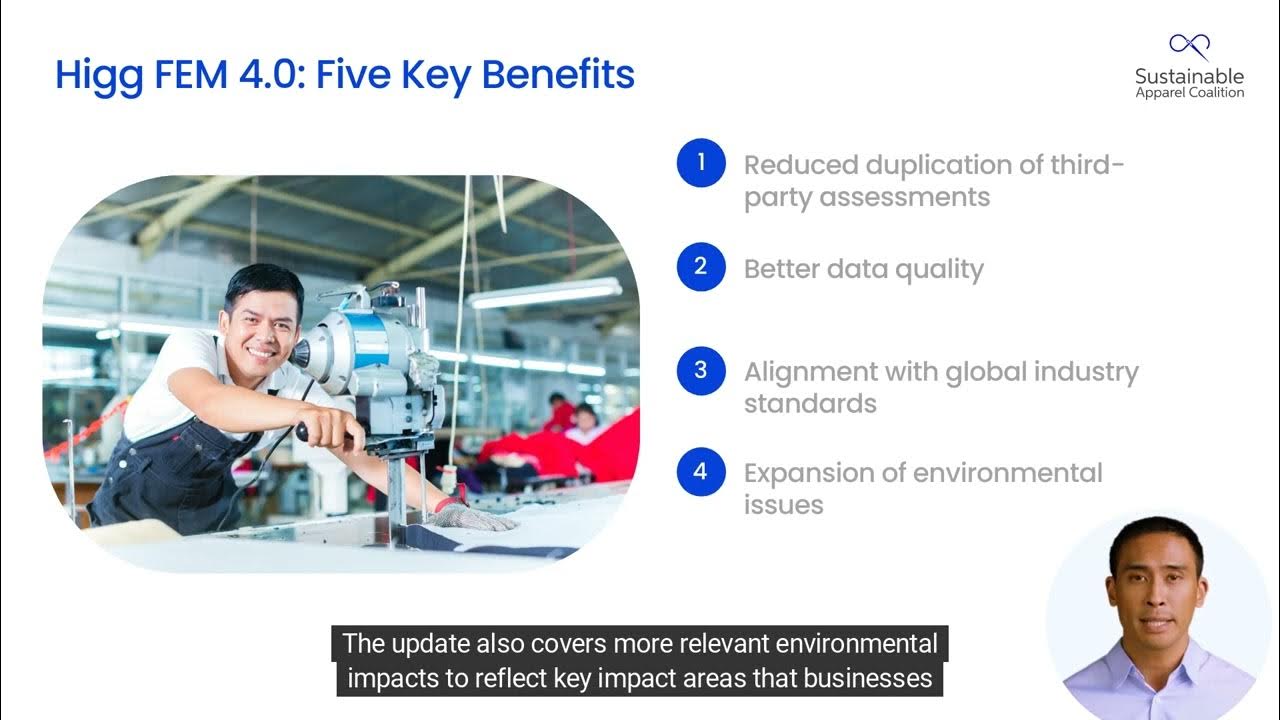 Higg FEM 4.0: Five Key Benefits

Sustainable Apparel Coalition

1 Reduced duplication of third-party assessments

2 Better data quality

3 Alignment with global industry standards

4 Expansion of environmental issues

The update also covers more relevant environmental impacts to reflect key impact areas that businesses